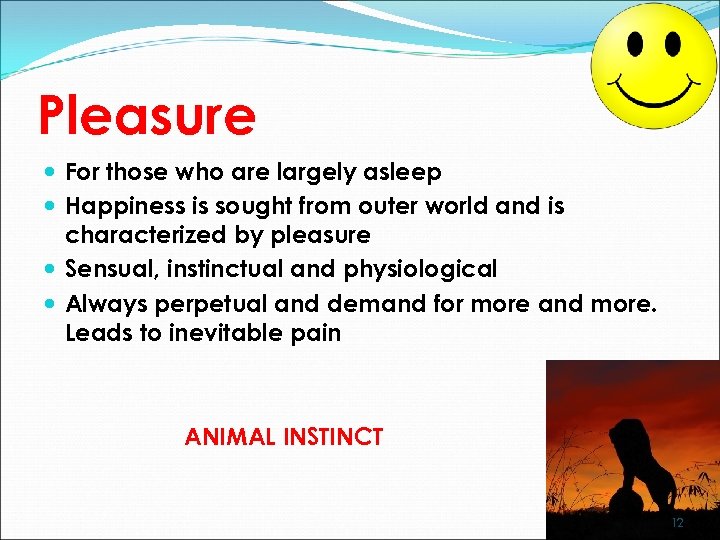 Pleasure

- For those who are largely asleep
- Happiness is sought from outer world and is characterized by pleasure
- Sensual, instinctual and physiological
- Always perpetual and demand for more and more. Leads to inevitable pain

ANIMAL INSTINCT

12